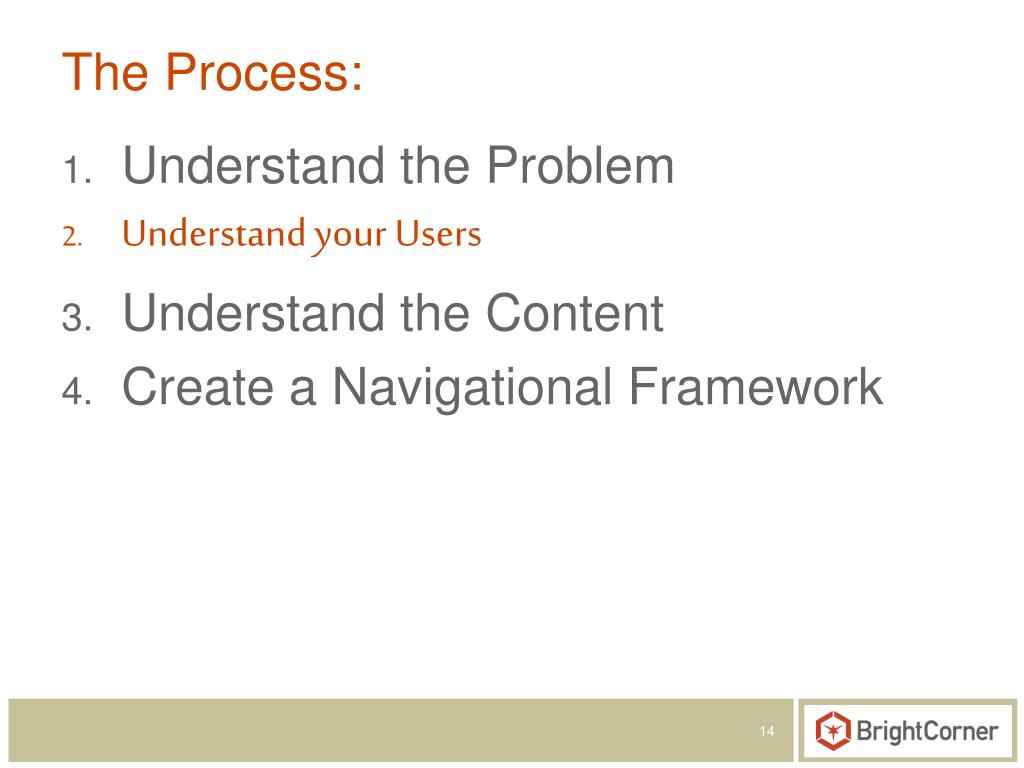 The Process:

1. Understand the Problem
2. Understand your Users
3. Understand the Content
4. Create a Navigational Framework

14

BrightCorner